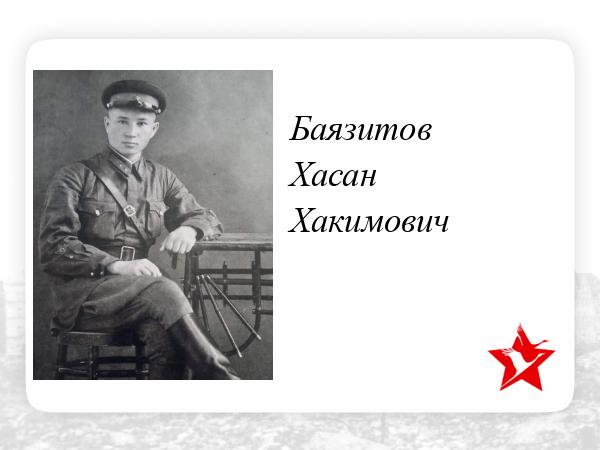 Баязитов
Хасан
Хакимович